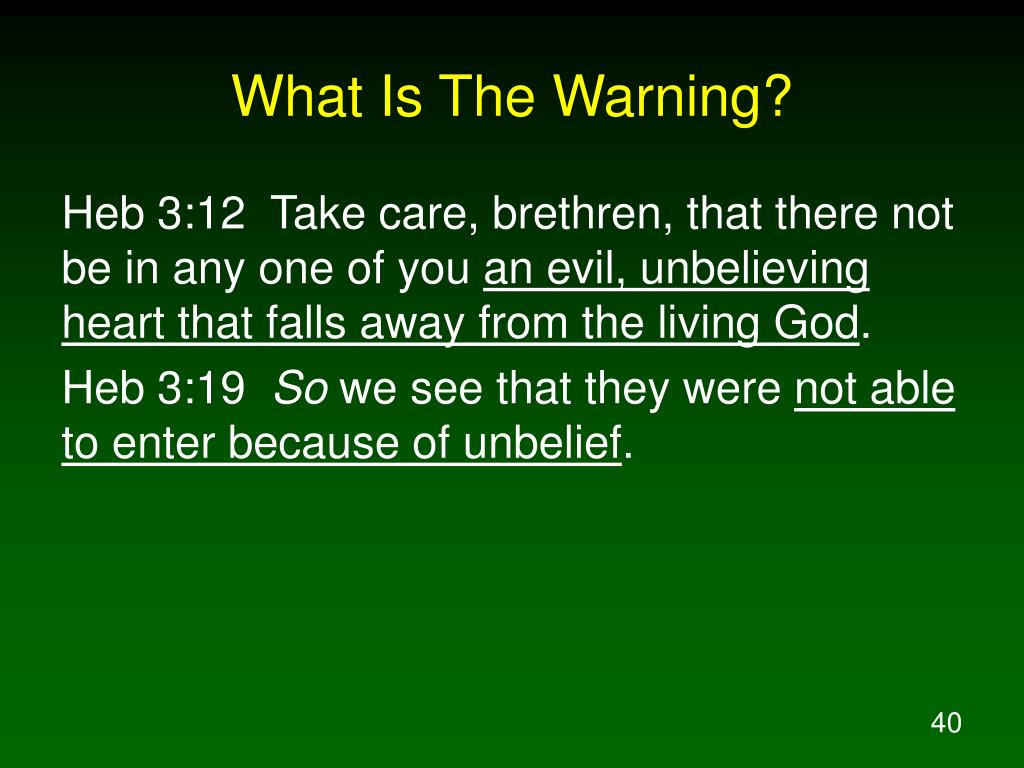 What Is The Warning?

Heb 3:12 Take care, brethren, that there not be in any one of you an evil, unbelieving heart that falls away from the living God.

Heb 3:19 So we see that they were not able to enter because of unbelief.

40